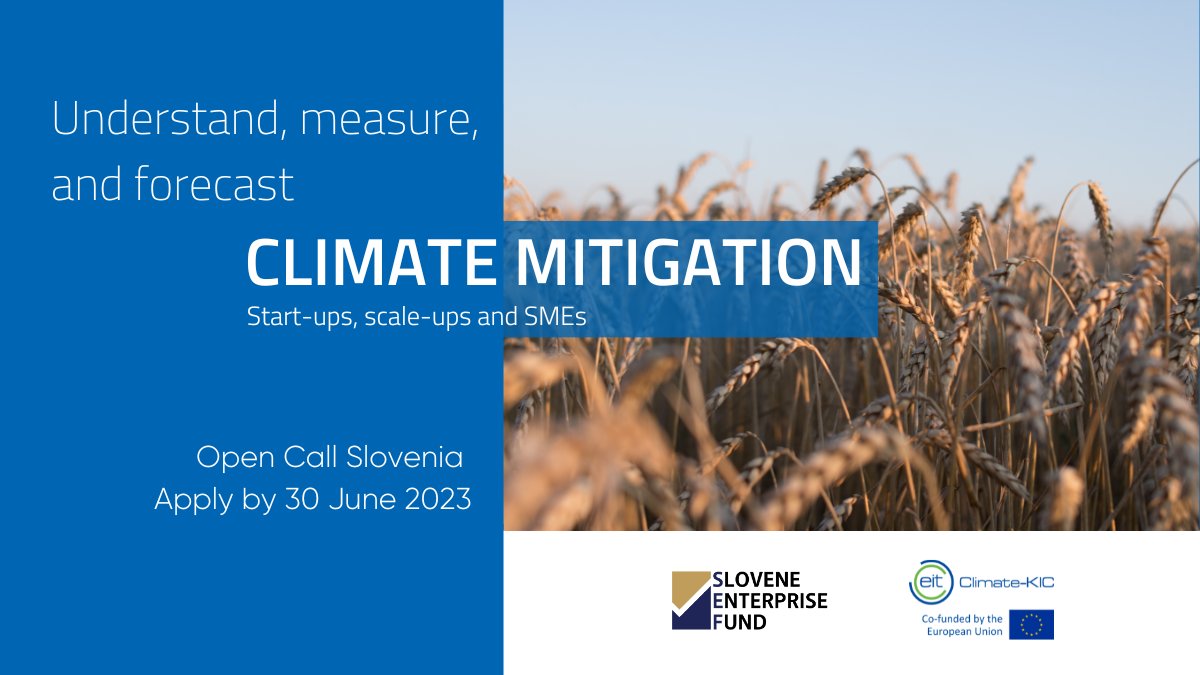 Understand, measure, and forecast

CLIMATE MITIGATION

Start-ups, scale-ups and SMEs

Open Call Slovenia
Apply by 30 June 2023

SLOVENE ENTERPRISE FUND

eit Climate-KIC

Co-funded by the European Union